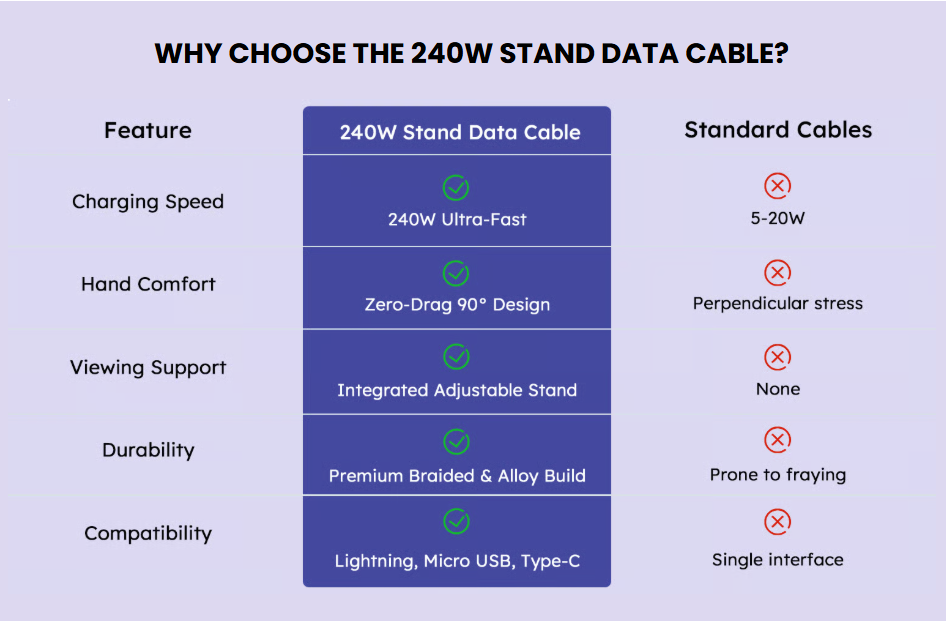 WHY CHOOSE THE 240W STAND DATA CABLE?

| Feature | 240W Stand Data Cable | Standard Cables |
|---|---|---|
| Charging Speed | 240W Ultra-Fast | 5-20W |
| Hand Comfort | Zero-Drag 90° Design | Perpendicular stress |
| Viewing Support | Integrated Adjustable Stand | None |
| Durability | Premium Braided & Alloy Build | Prone to fraying |
| Compatibility | Lightning, Micro USB, Type-C | Single interface |